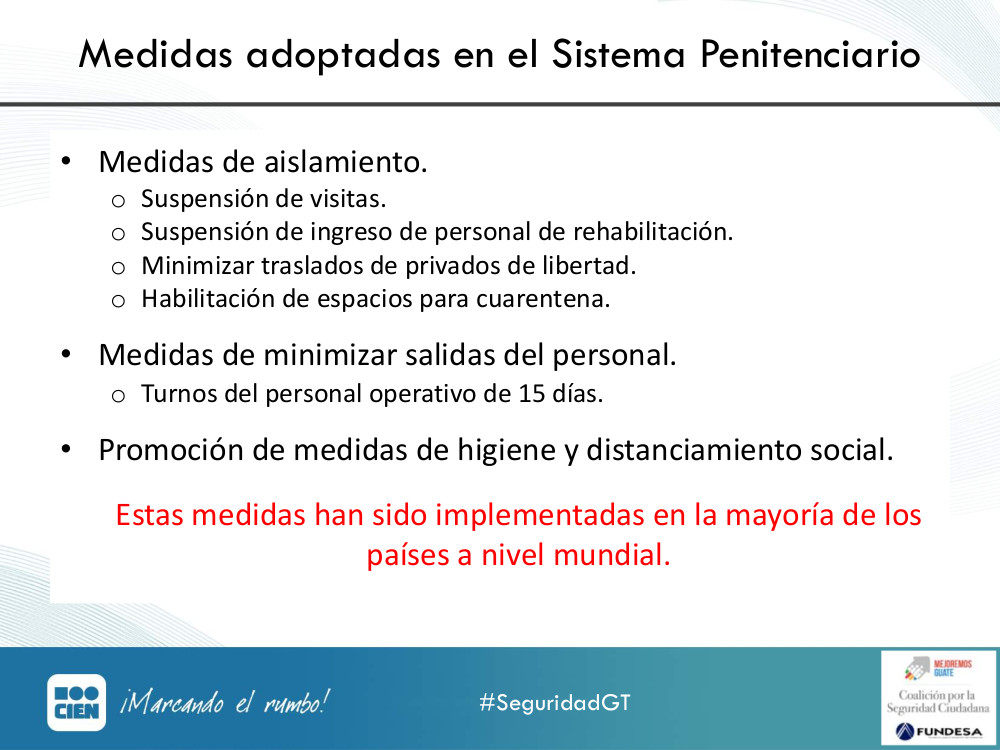 Medidas adoptadas en el Sistema Penitenciario

• Medidas de aislamiento.
o Suspensión de visitas.
o Suspensión de ingreso de personal de rehabilitación.
o Minimizar traslados de privados de libertad.
o Habilitación de espacios para cuarentena.

• Medidas de minimizar salidas del personal.
o Turnos del personal operativo de 15 días.

• Promoción de medidas de higiene y distanciamiento social.

Estas medidas han sido implementadas en la mayoría de los países a nivel mundial.

CIEN ¡Marcando el rumbo!

#SeguridadGT

MEJOREMOS GUATE
Coalición por la Seguridad Ciudadana
FUNDESA